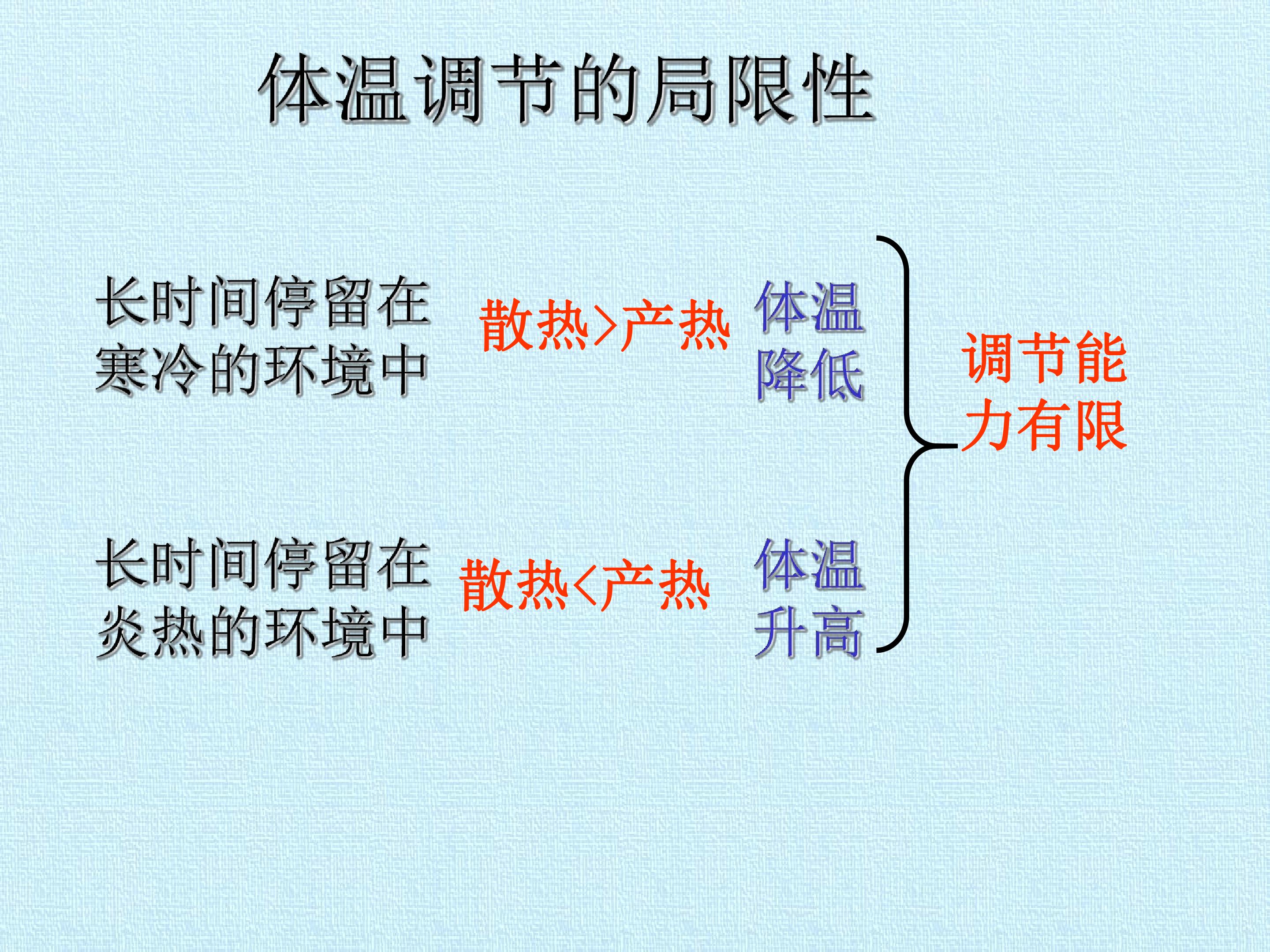 体温调节的局限性

长时间停留在寒冷的环境中

散热>产热

体温降低

长时间停留在炎热的环境中

散热<产热

体温升高

调节能力有限